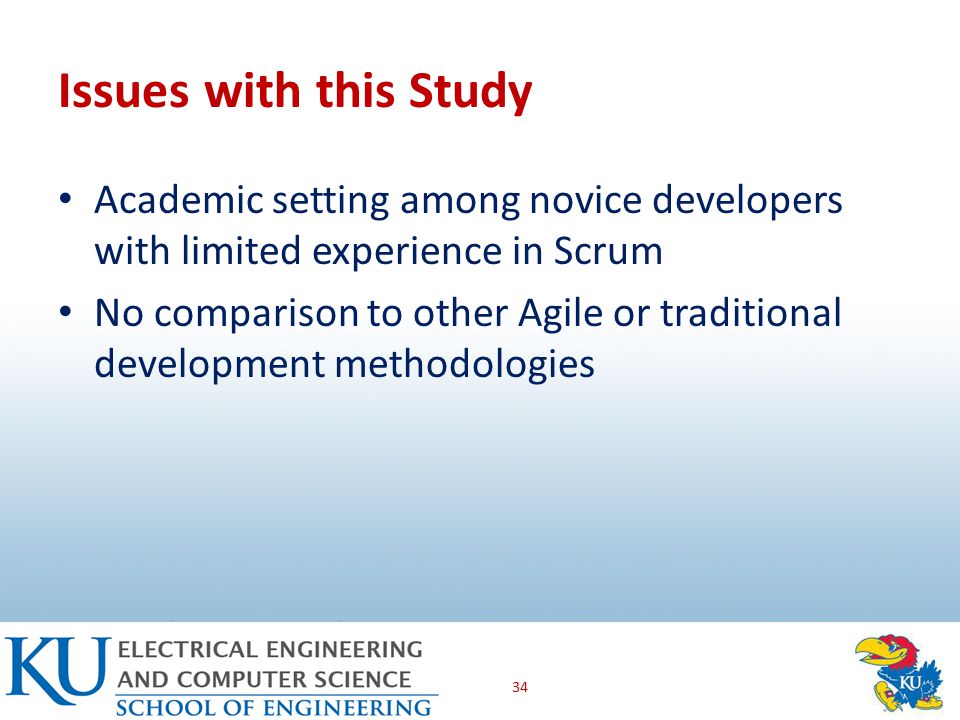 Issues with this Study

• Academic setting among novice developers with limited experience in Scrum

• No comparison to other Agile or traditional development methodologies

KU ELECTRICAL ENGINEERING AND COMPUTER SCIENCE SCHOOL OF ENGINEERING

34

KU